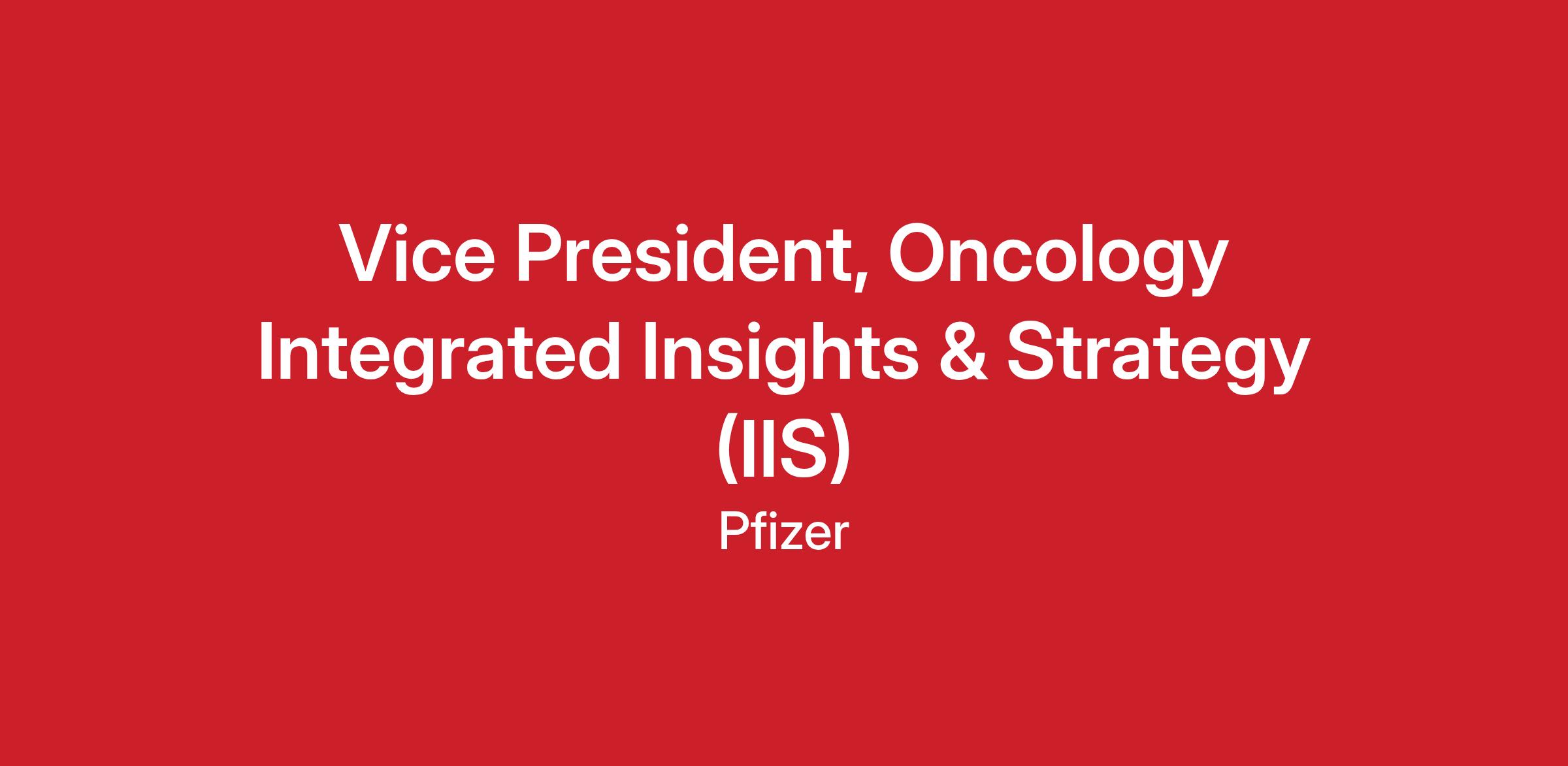 Vice President, Oncology Integrated Insights & Strategy (IIS)

Pfizer